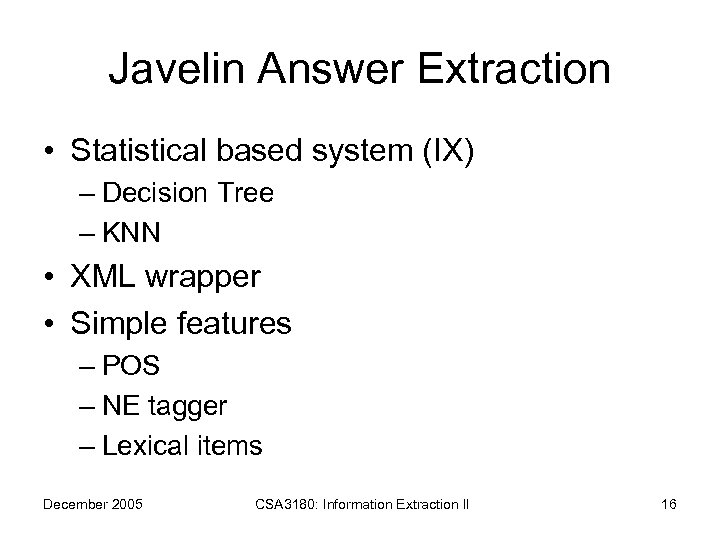 Javelin Answer Extraction

• Statistical based system (IX)
– Decision Tree
– KNN
• XML wrapper
• Simple features
– POS
– NE tagger
– Lexical items

December 2005 CSA3180: Information Extraction II 16